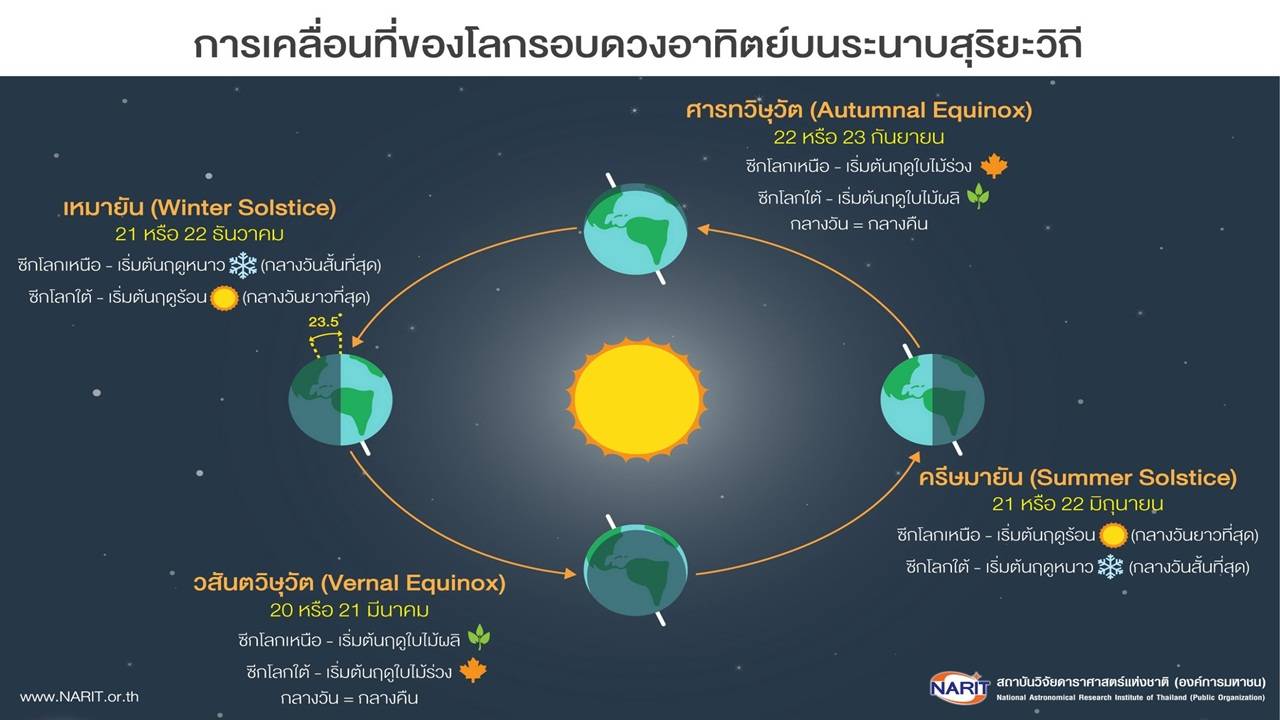 การเคลื่อนที่ของโลกรอบดวงอาทิตย์บนระนาบสุริยะวิถี

ศารทวิษุวัต (Autumnal Equinox)
22 หรือ 23 กันยายน
ซีกโลกเหนือ - เริ่มต้นฤดูใบไม้ร่วง
ซีกโลกใต้ - เริ่มต้นฤดูใบไม้ผลิ
กลางวัน = กลางคืน

เหมายัน (Winter Solstice)
21 หรือ 22 ธันวาคม
ซีกโลกเหนือ - เริ่มต้นฤดูหนาว (กลางวันสั้นที่สุด)
ซีกโลกใต้ - เริ่มต้นฤดูร้อน (กลางวันยาวที่สุด)

23.5°

ครีษมายัน (Summer Solstice)
21 หรือ 22 มิถุนายน
ซีกโลกเหนือ - เริ่มต้นฤดูร้อน (กลางวันยาวที่สุด)
ซีกโลกใต้ - เริ่มต้นฤดูหนาว (กลางวันสั้นที่สุด)

วสันตวิษุวัต (Vernal Equinox)
20 หรือ 21 มีนาคม
ซีกโลกเหนือ - เริ่มต้นฤดูใบไม้ผลิ
ซีกโลกใต้ - เริ่มต้นฤดูใบไม้ร่วง
กลางวัน = กลางคืน

www.NARIT.or.th

NARIT สถาบันวิจัยดาราศาสตร์แห่งชาติ (องค์การมหาชน)
National Astronomical Research Institute of Thailand (Public Organization)